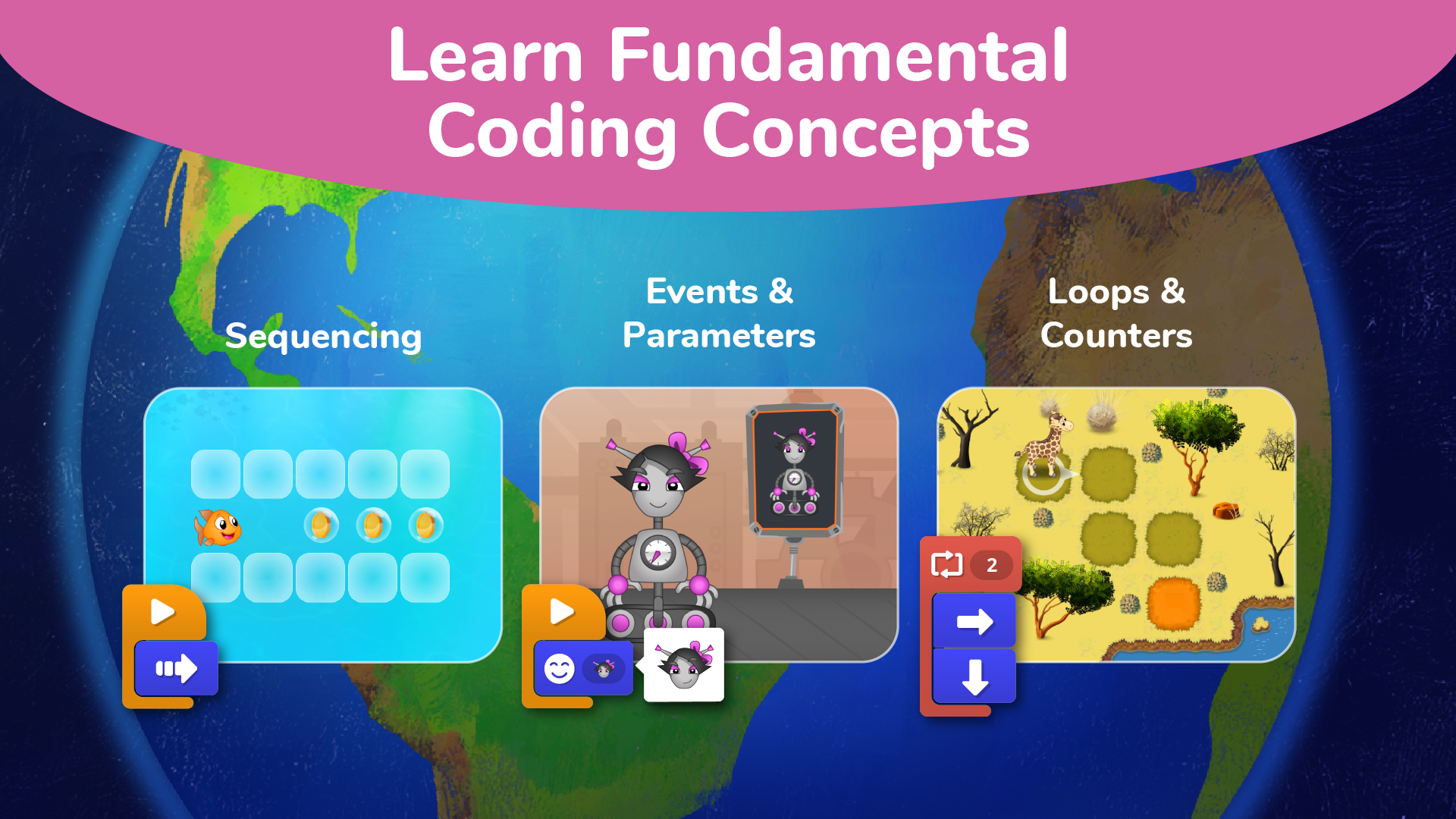 Learn Fundamental Coding Concepts

Sequencing

Events & Parameters

Loops & Counters

2